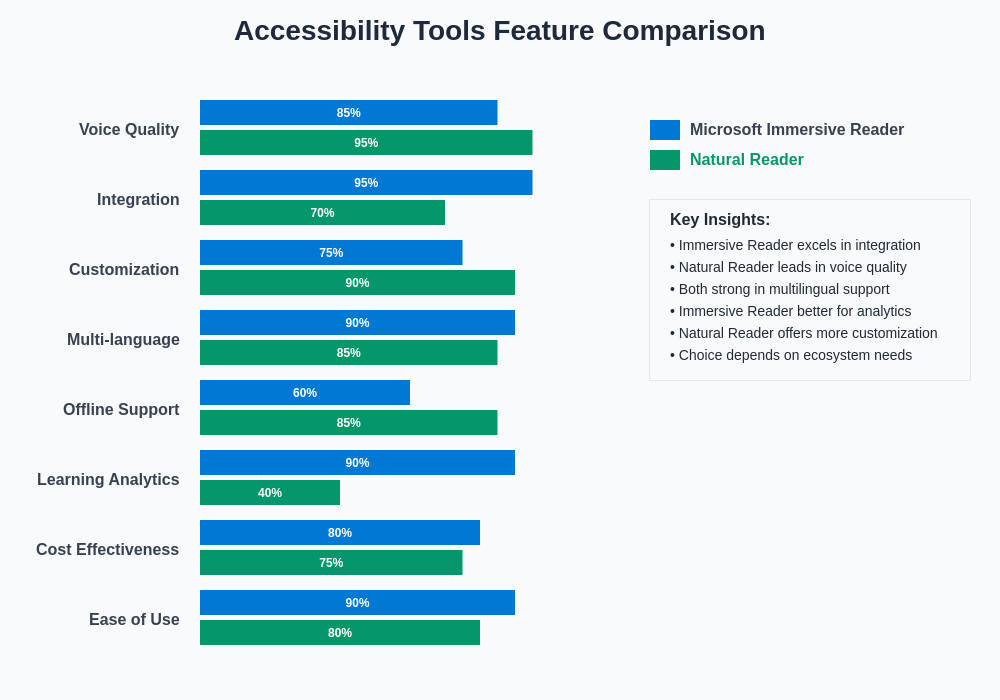 Accessibility Tools Feature Comparison

Voice Quality
85%
95%

Integration
95%
70%

Customization
75%
90%

Multi-language
90%
85%

Offline Support
60%
85%

Learning Analytics
90%
40%

Cost Effectiveness
80%
75%

Ease of Use
90%
80%

Microsoft Immersive Reader
Natural Reader

Key Insights:
• Immersive Reader excels in integration
• Natural Reader leads in voice quality
• Both strong in multilingual support
• Immersive Reader better for analytics
• Natural Reader offers more customization
• Choice depends on ecosystem needs